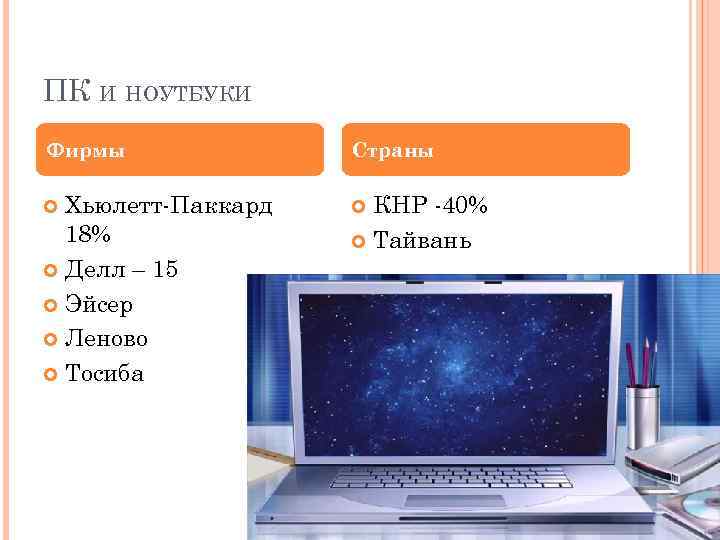 ПК и ноутбуки

Фирмы

Хьюлетт-Паккард 18%

Делл – 15

Эйсер

Леново

Тосиба

Страны

КНР -40%

Тайвань